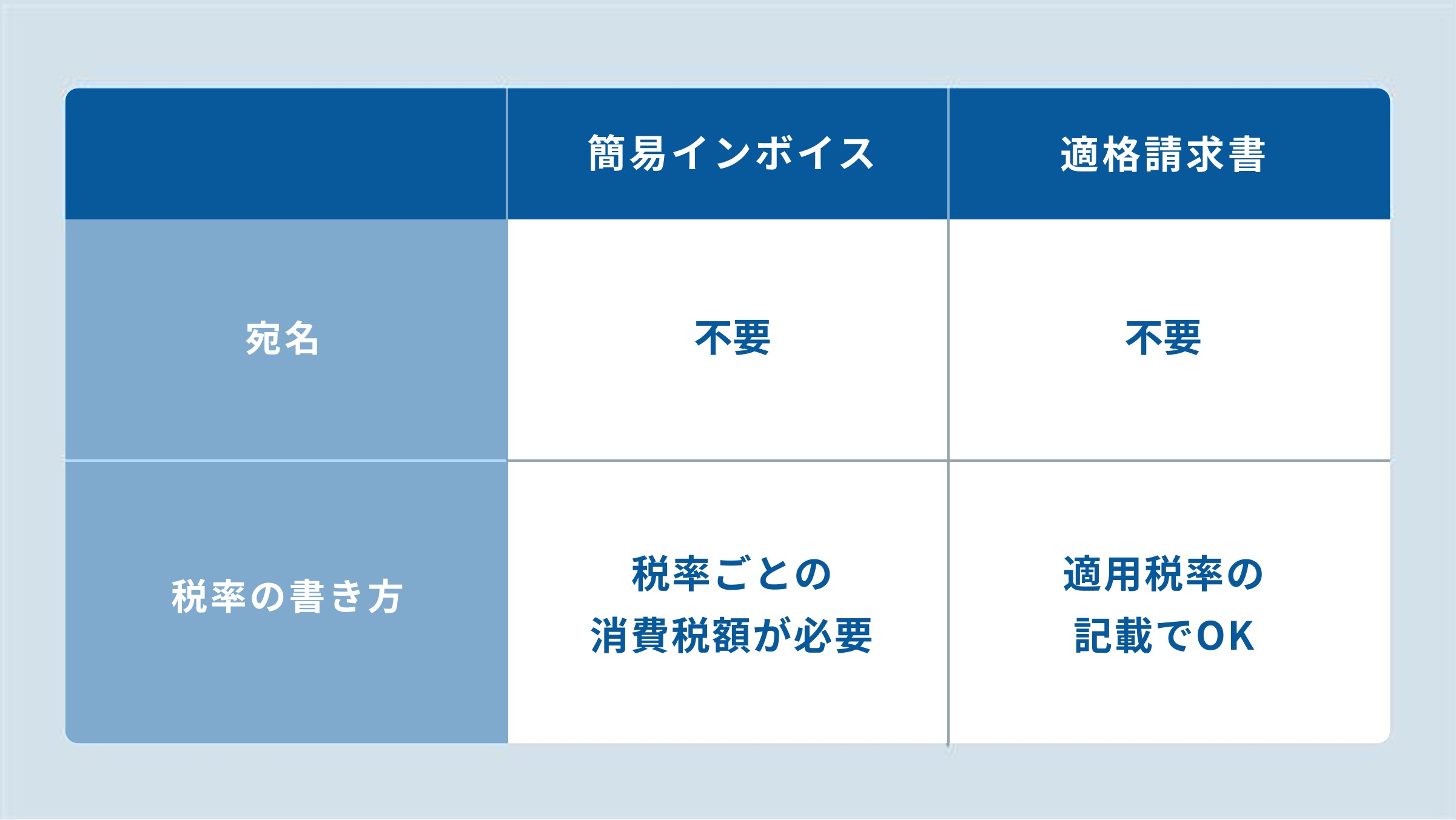 |  | 簡易インボイス | 適格請求書 |
|---|---|---|
| 宛名 | 不要 | 不要 |
| 税率の書き方 | 税率ごとの消費税額が必要 | 適用税率の記載でOK |